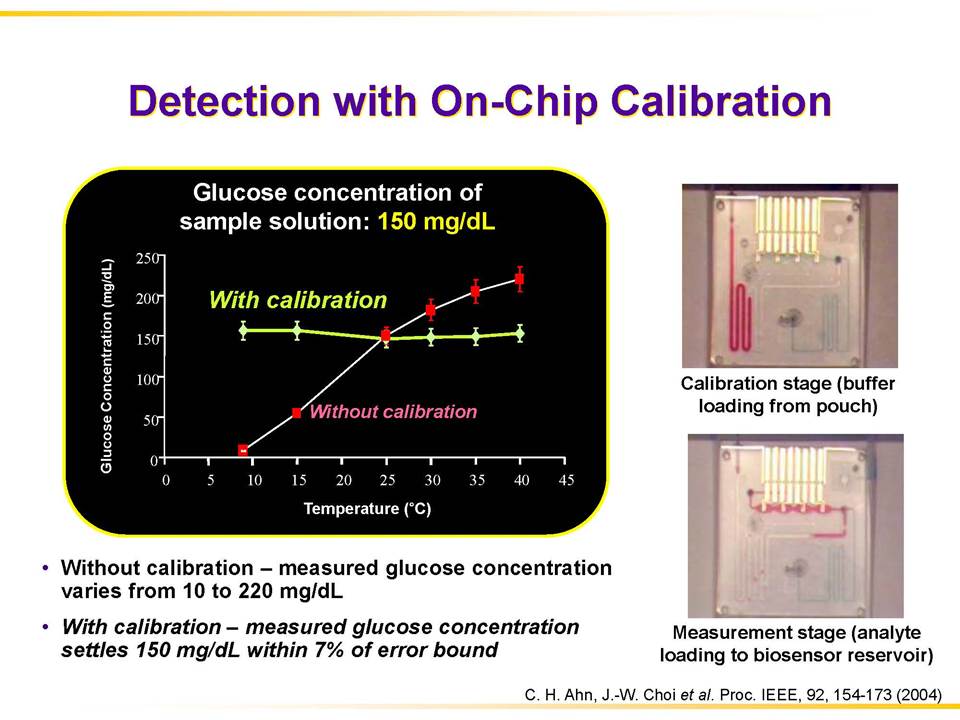 Detection with On-Chip Calibration

Glucose concentration of sample solution: 150 mg/dL

Glucose Concentration (mg/dL)

250
200
150
100
50
0

With calibration

Without calibration

0 5 10 15 20 25 30 35 40 45

Temperature (°C)

Calibration stage (buffer loading from pouch)

Measurement stage (analyte loading to biosensor reservoir)

• Without calibration – measured glucose concentration varies from 10 to 220 mg/dL

• With calibration – measured glucose concentration settles 150 mg/dL within 7% of error bound

C. H. Ahn, J.-W. Choi et al. Proc. IEEE, 92, 154-173 (2004)